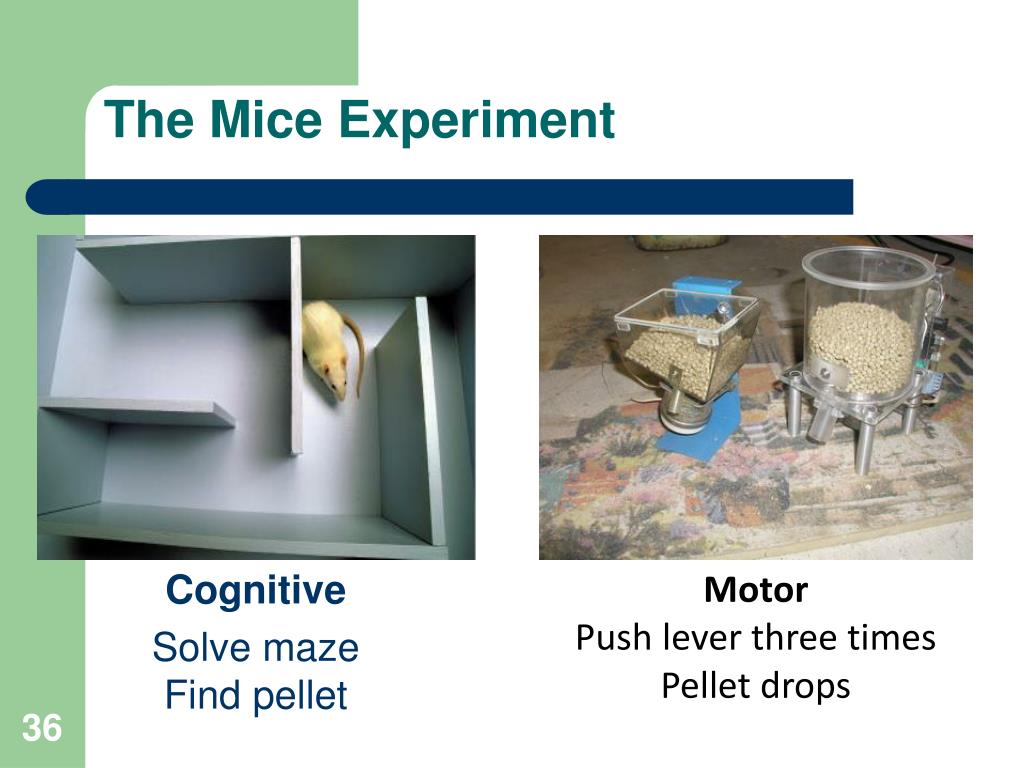 The Mice Experiment

Cognitive
Solve maze
Find pellet

Motor
Push lever three times
Pellet drops

36